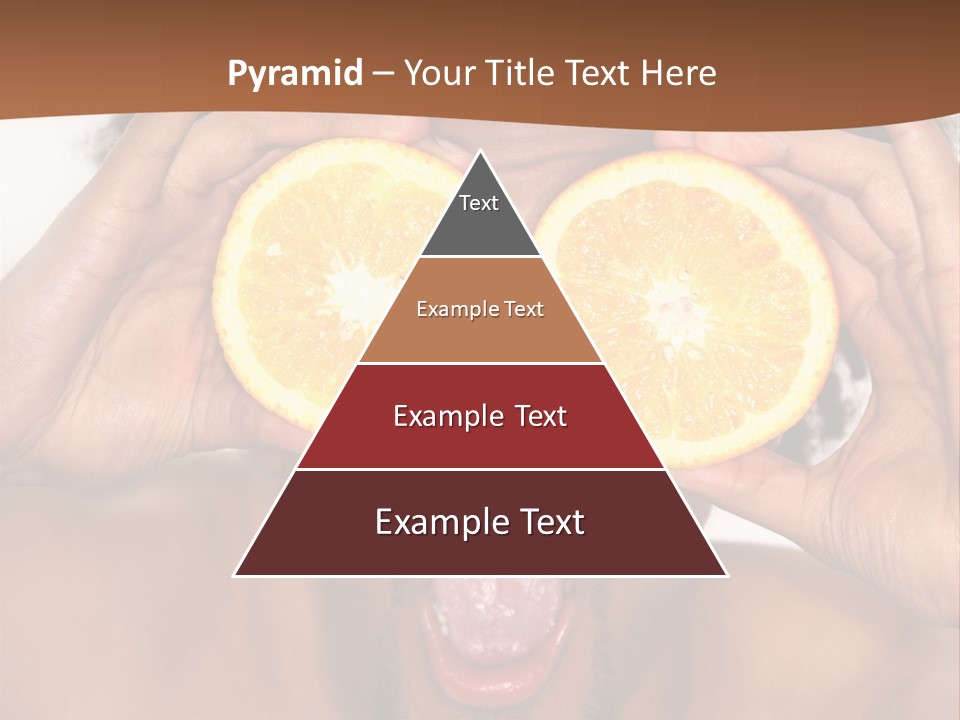 Pyramid – Your Title Text Here

Text

Example Text

Example Text

Example Text